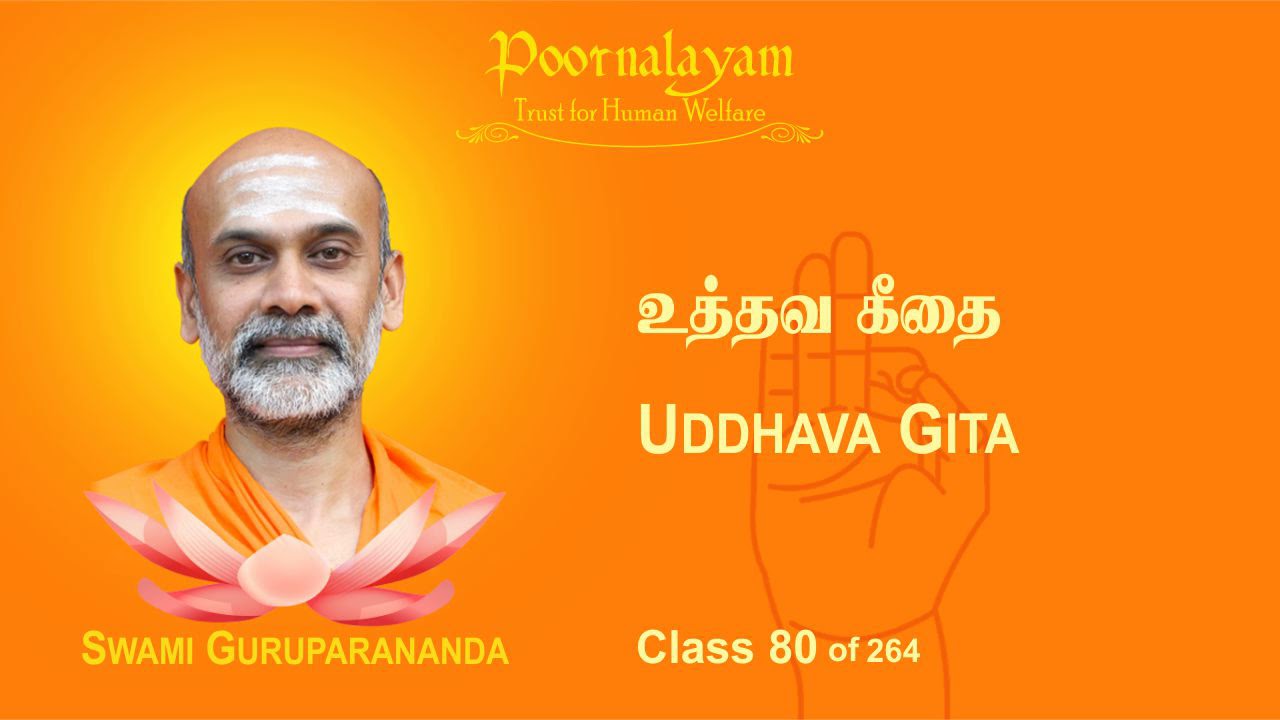 Poornalayam
Trust for Human Welfare

உத்தவ கீதை

UDDHAVA GITA

SWAMI GURUPARANANDA

Class 80 of 264